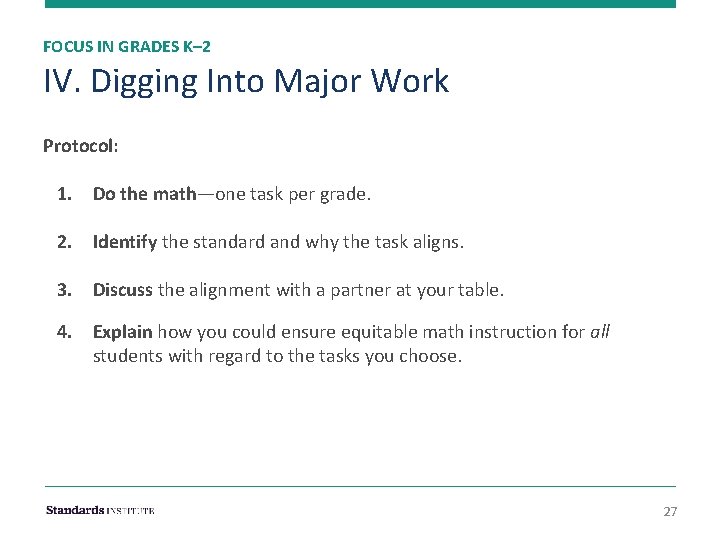 FOCUS IN GRADES K–2

IV. Digging Into Major Work

Protocol:

1. Do the math—one task per grade.

2. Identify the standard and why the task aligns.

3. Discuss the alignment with a partner at your table.

4. Explain how you could ensure equitable math instruction for all students with regard to the tasks you choose.

Standards INSTITUTE

27